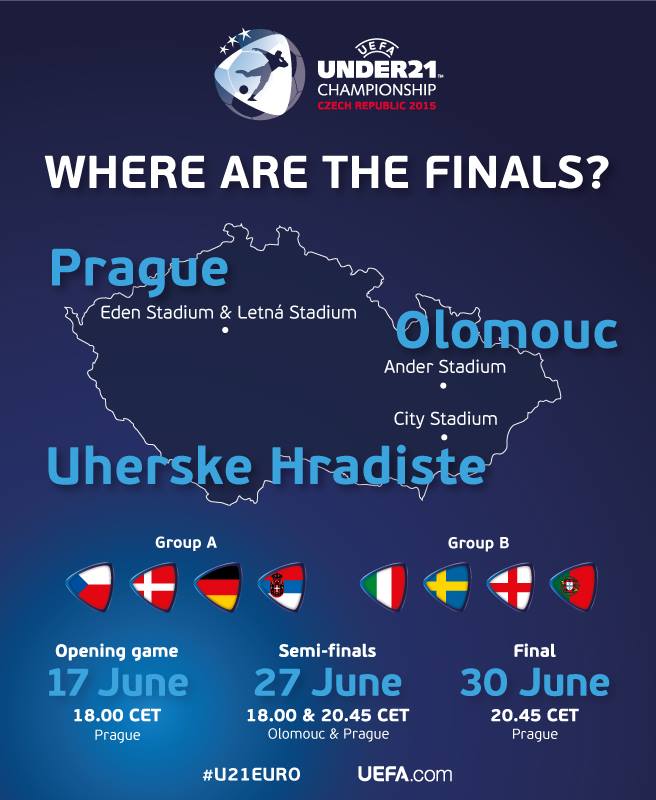 UEFA
UNDER21
CHAMPIONSHIP
CZECH REPUBLIC 2015

WHERE ARE THE FINALS?

Prague
Eden Stadium & Letná Stadium

Olomouc
Ander Stadium

City Stadium
Uherske Hradiste

Group A

Group B

Opening game
17 June
18.00 CET
Prague

Semi-finals
27 June
18.00 & 20.45 CET
Olomouc & Prague

Final
30 June
20.45 CET
Prague

#U21EURO

UEFA.com